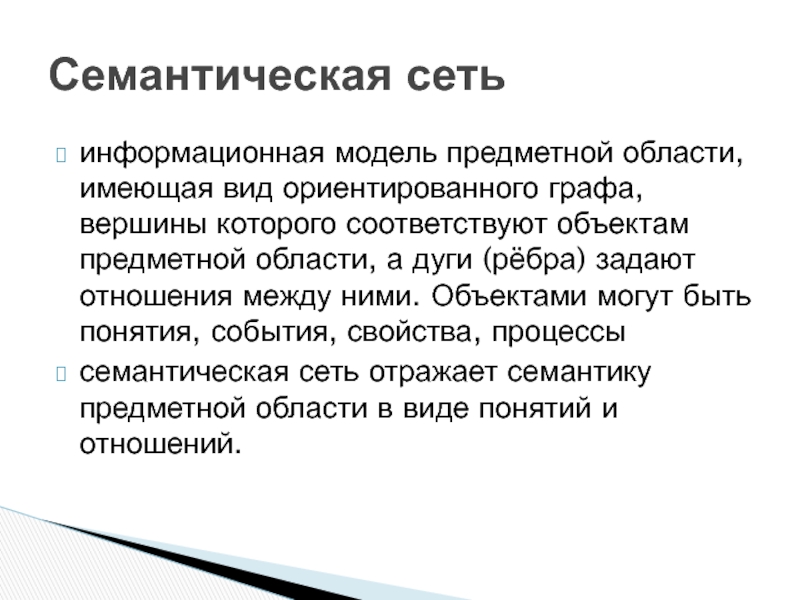 Семантическая сеть

информационная модель предметной области, имеющая вид ориентированного графа, вершины которого соответствуют объектам предметной области, а дуги (рёбра) задают отношения между ними. Объектами могут быть понятия, события, свойства, процессы

семантическая сеть отражает семантику предметной области в виде понятий и отношений.